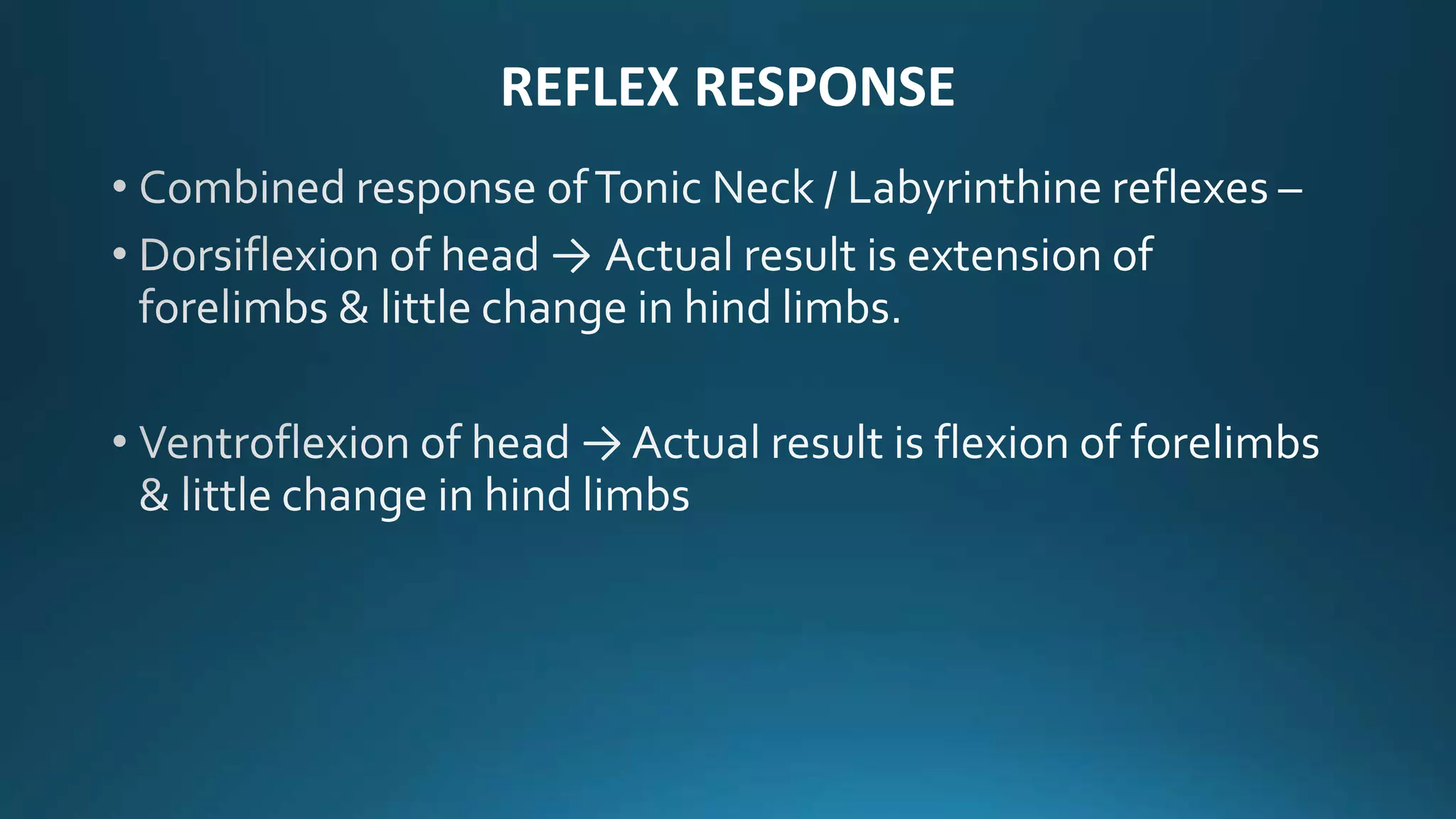 REFLEX RESPONSE

• Combined response of Tonic Neck / Labyrinthine reflexes –

• Dorsiflexion of head → Actual result is extension of forelimbs & little change in hind limbs.

• Ventroflexion of head → Actual result is flexion of forelimbs & little change in hind limbs